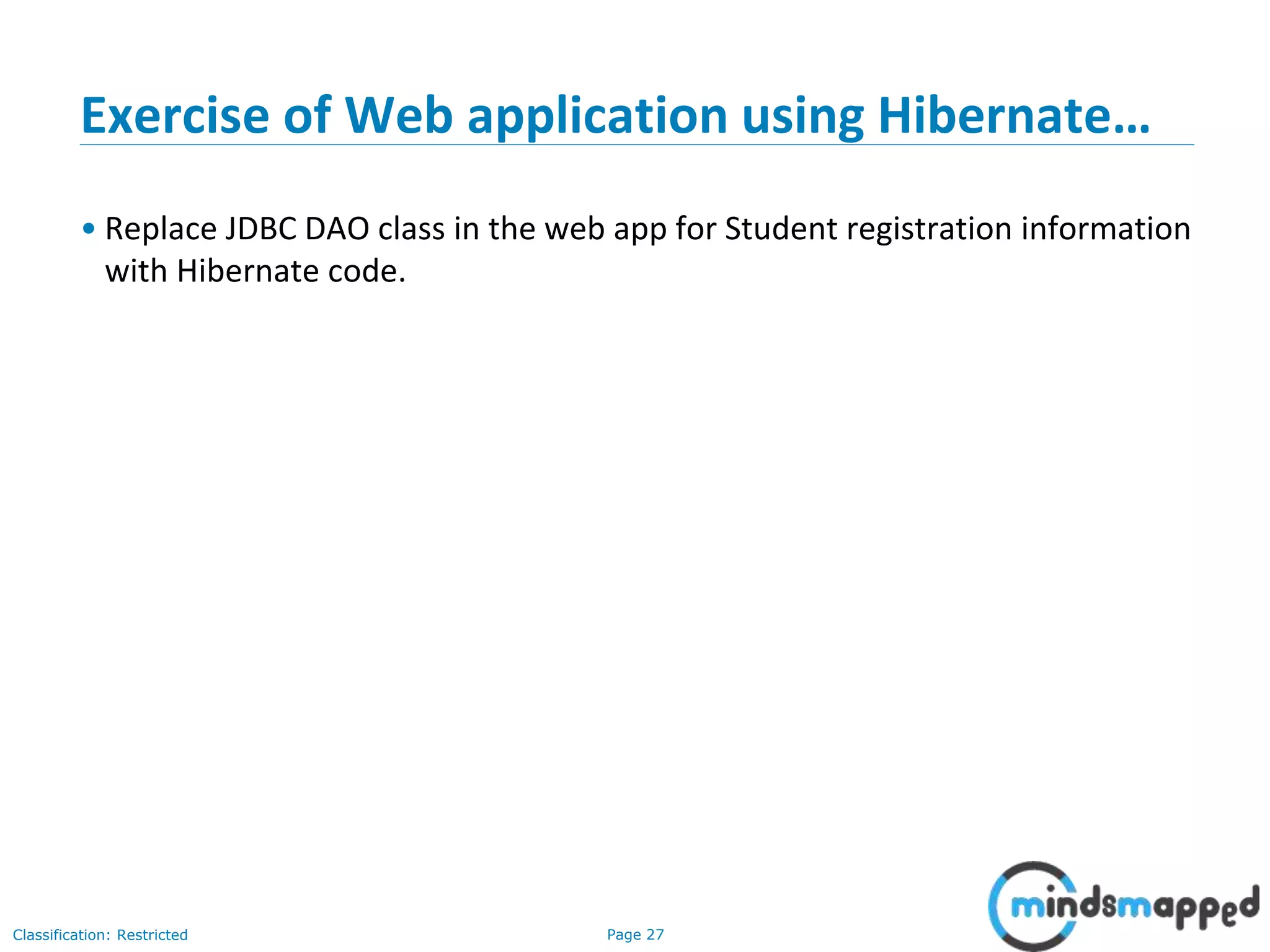 Exercise of Web application using Hibernate…

• Replace JDBC DAO class in the web app for Student registration information with Hibernate code.

Classification: Restricted

Page 27

mindsmapped